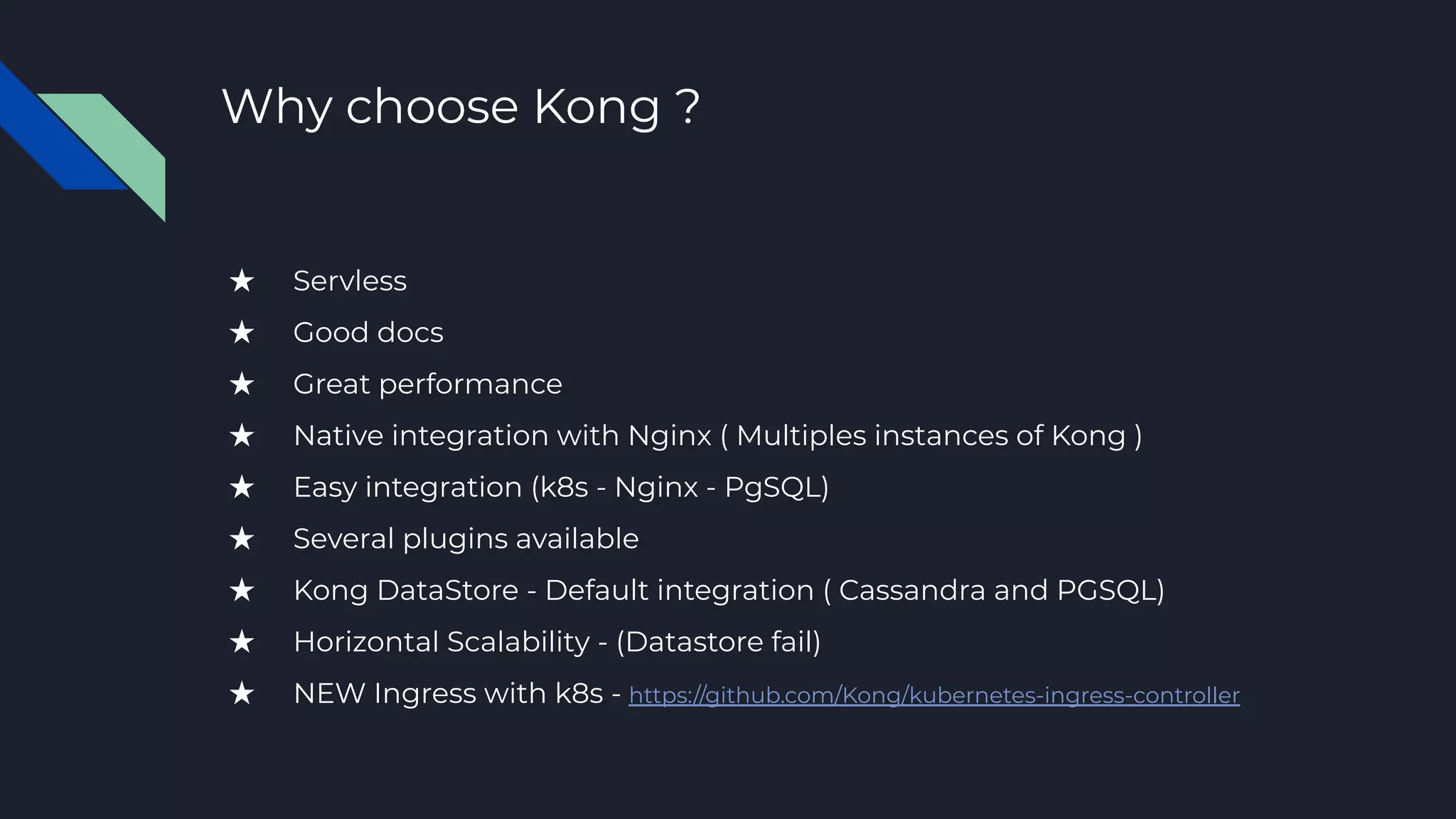 Why choose Kong ?

★ Servless
★ Good docs
★ Great performance
★ Native integration with Nginx ( Multiples instances of Kong )
★ Easy integration (k8s - Nginx - PgSQL)
★ Several plugins available
★ Kong DataStore - Default integration ( Cassandra and PGSQL)
★ Horizontal Scalability - (Datastore fail)
★ NEW Ingress with k8s - https://github.com/Kong/kubernetes-ingress-controller